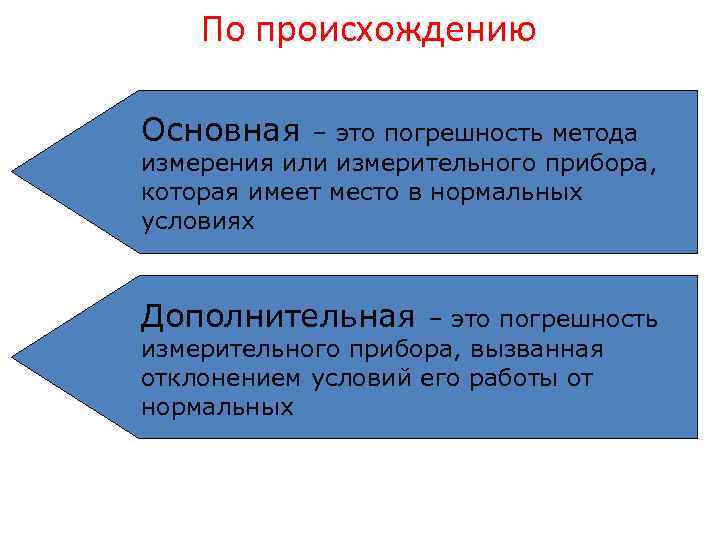 По происхождению

Основная – это погрешность метода измерения или измерительного прибора, которая имеет место в нормальных условиях

Дополнительная – это погрешность измерительного прибора, вызванная отклонением условий его работы от нормальных